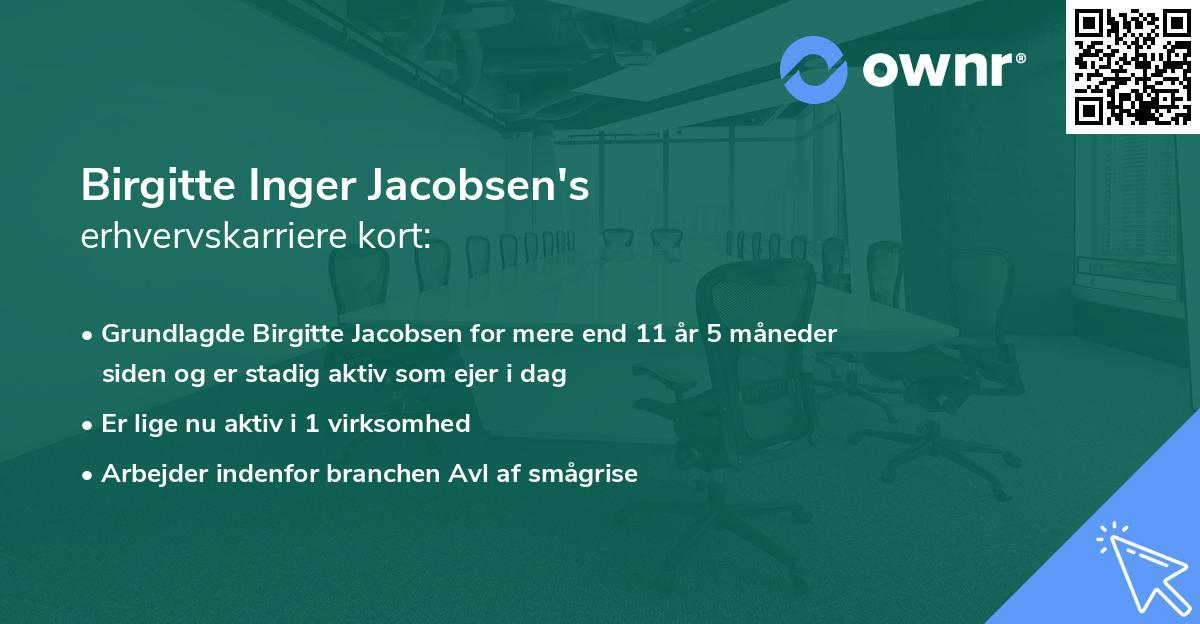 ownr®

Birgitte Inger Jacobsen's
erhvervskarriere kort:

• Grundlagde Birgitte Jacobsen for mere end 11 år 5 måneder siden og er stadig aktiv som ejer i dag
• Er lige nu aktiv i 1 virksomhed
• Arbejder indenfor branchen Avl af smågrise